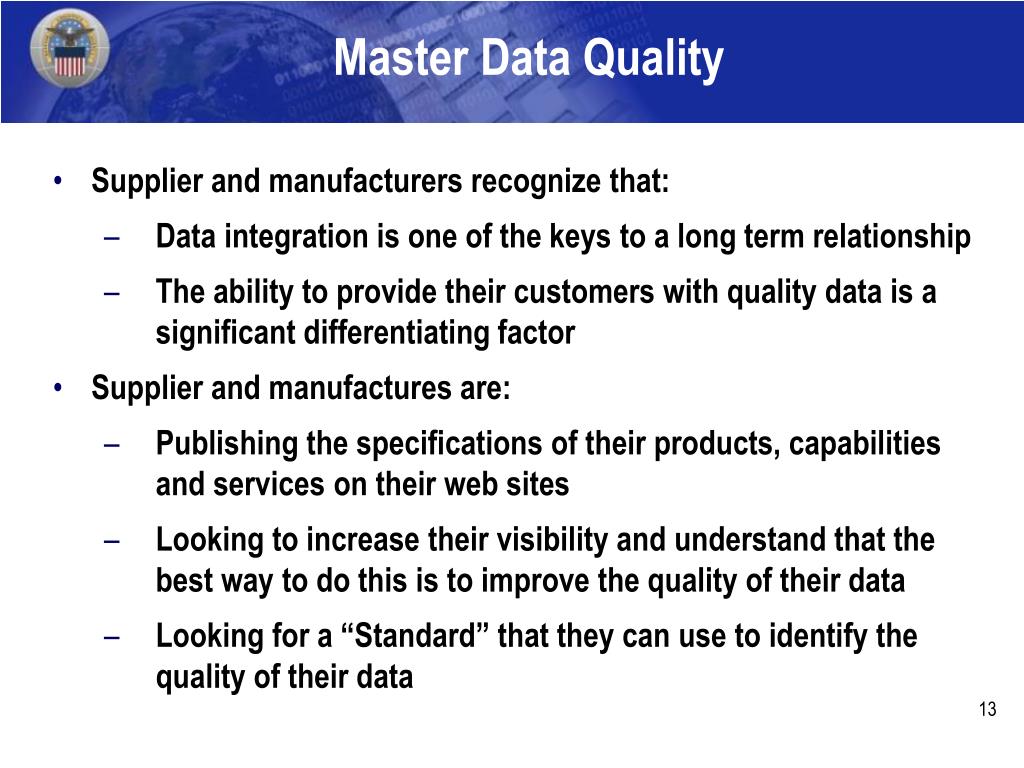 Master Data Quality

• Supplier and manufacturers recognize that:
 – Data integration is one of the keys to a long term relationship
 – The ability to provide their customers with quality data is a significant differentiating factor
• Supplier and manufactures are:
 – Publishing the specifications of their products, capabilities and services on their web sites
 – Looking to increase their visibility and understand that the best way to do this is to improve the quality of their data
 – Looking for a “Standard” that they can use to identify the quality of their data

13